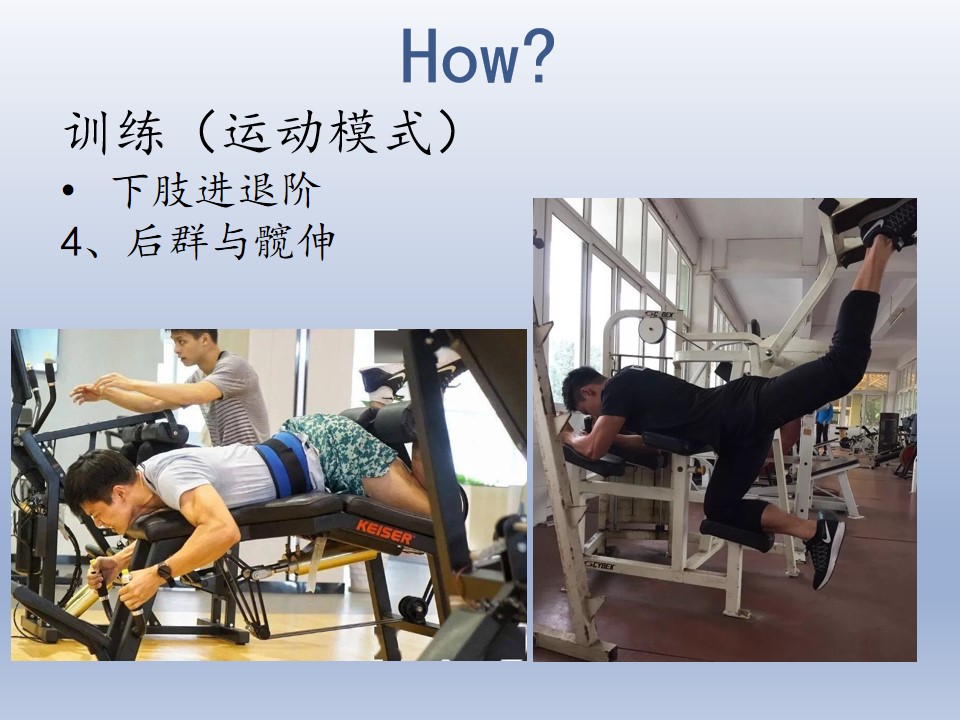 How?

训练（运动模式）

• 下肢进退阶

4、后群与髋伸

KEISER

CYBEX

CYBEX